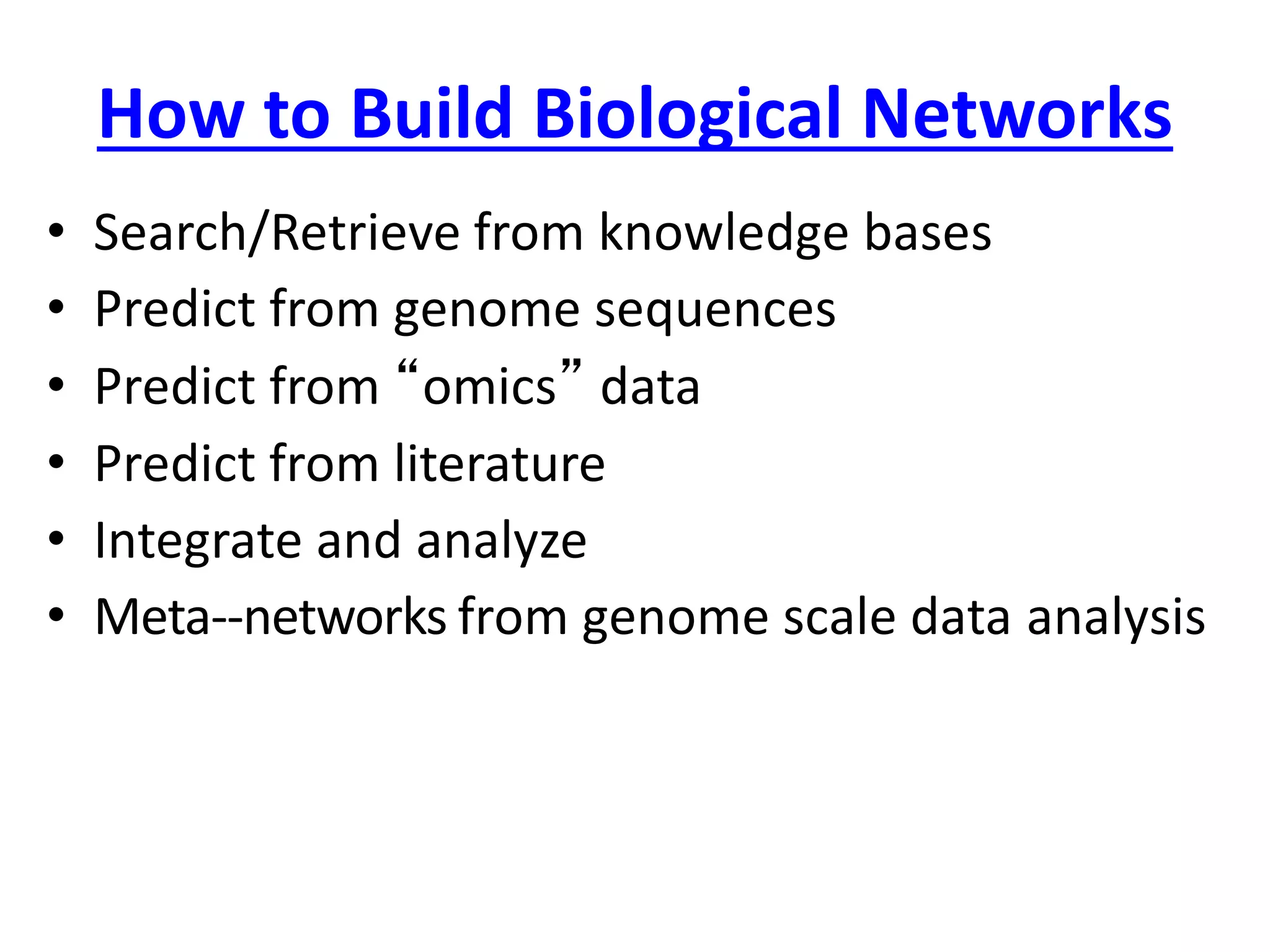 How to Build Biological Networks

• Search/Retrieve from knowledge bases
• Predict from genome sequences
• Predict from “omics” data
• Predict from literature
• Integrate and analyze
• Meta--networks from genome scale data analysis